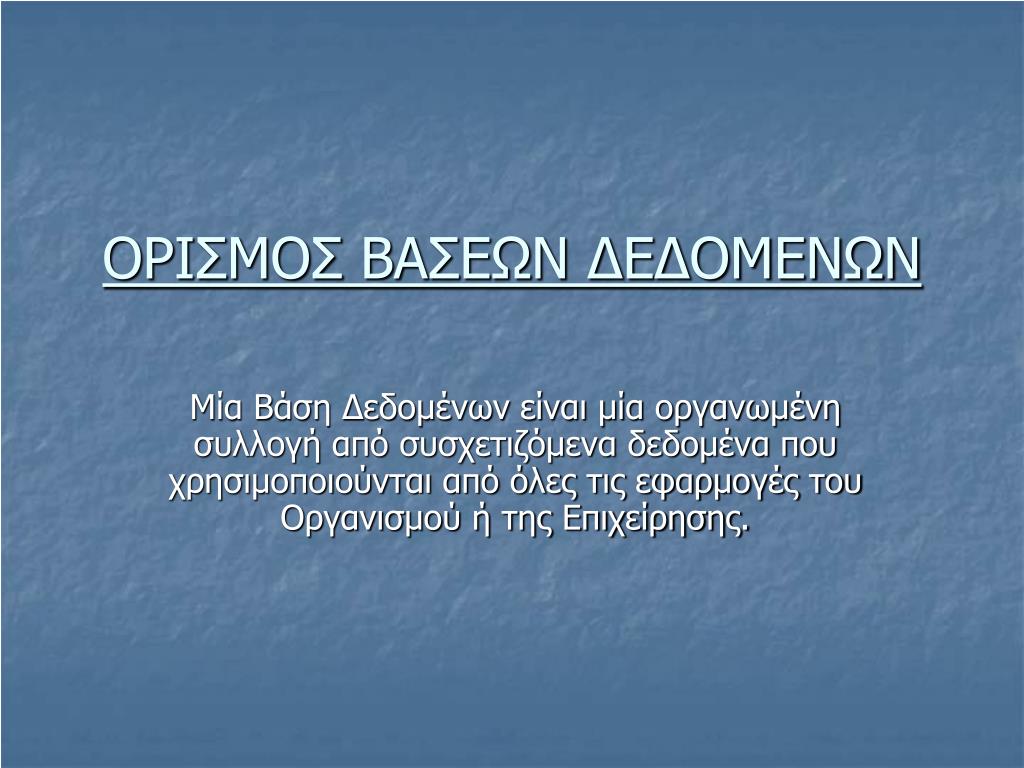 ΟΡΙΣΜΟΣ ΒΑΣΕΩΝ ΔΕΔΟΜΕΝΩΝ

Μία Βάση Δεδομένων είναι μία οργανωμένη συλλογή από συσχετιζόμενα δεδομένα που χρησιμοποιούνται από όλες τις εφαρμογές του Οργανισμού ή της Επιχείρησης.